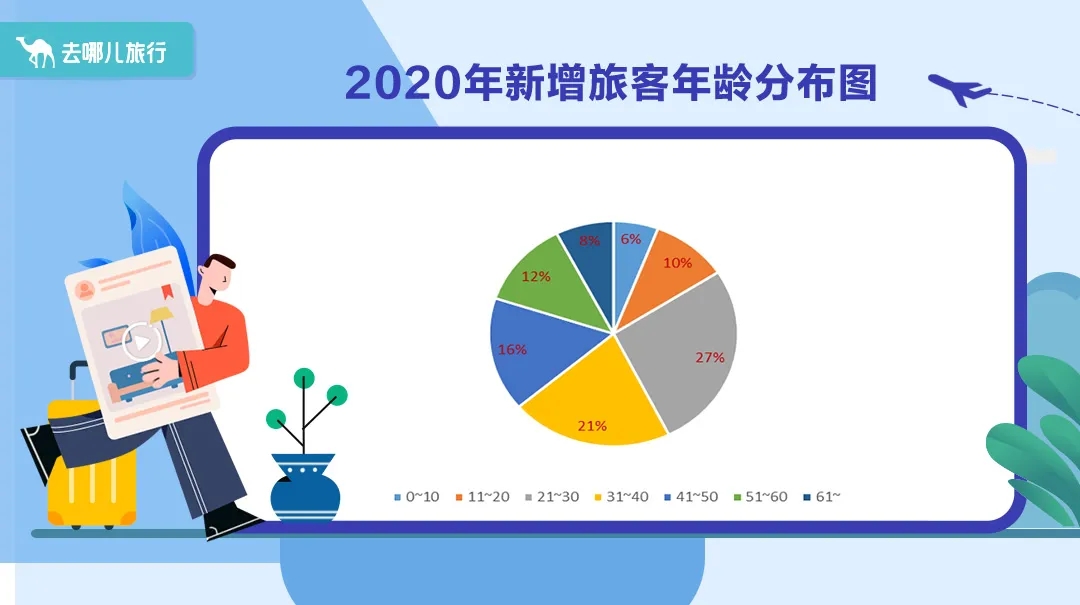 去哪儿旅行

2020年新增旅客年龄分布图

6%
10%
27%
21%
16%
12%
8%

0~10 11~20 21~30 31~40 41~50 51~60 61~